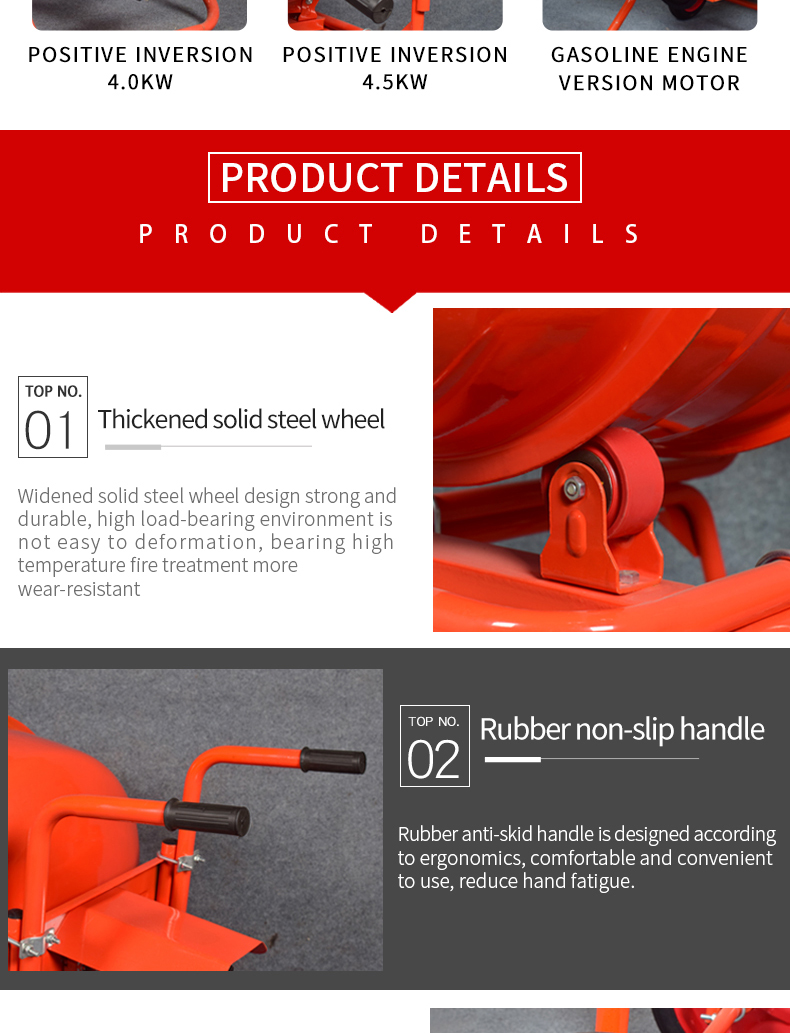 POSITIVE INVERSION 4.0KW

POSITIVE INVERSION 4.5KW

GASOLINE ENGINE VERSION MOTOR

PRODUCT DETAILS

PRODUCT DETAILS

TOP NO.
01
Thickened solid steel wheel

Widened solid steel wheel design strong and durable, high load-bearing environment is not easy to deformation, bearing high temperature fire treatment more wear-resistant

TOP NO.
02
Rubber non-slip handle

Rubber anti-skid handle is designed according to ergonomics, comfortable and convenient to use, reduce hand fatigue.